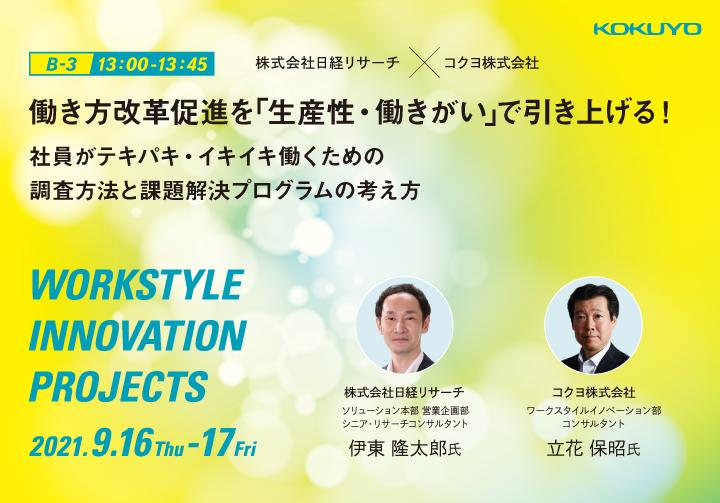 KOKUYO

B-3 13:00-13:45

株式会社日経リサーチ × コクヨ株式会社

働き方改革促進を「生産性・働きがい」で引き上げる！

社員がテキパキ・イキイキ働くための
調査方法と課題解決プログラムの考え方

WORKSTYLE
INNOVATION
PROJECTS

2021.9.16 Thu -17 Fri

株式会社日経リサーチ
ソリューション本部 営業企画部
シニア・リサーチコンサルタント
伊東 隆太郎氏

コクヨ株式会社
ワークスタイルイノベーション部
コンサルタント
立花 保昭氏